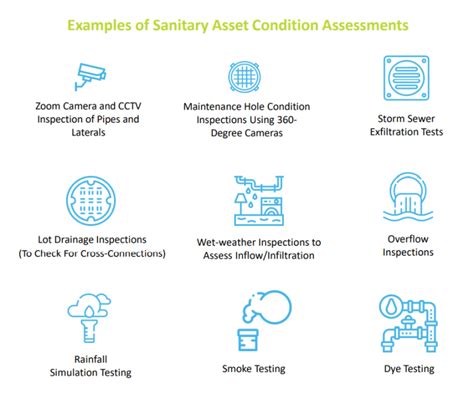 Examples of Sanitary Asset Condition Assessments

Zoom Camera and CCTV Inspection of Pipes and Laterals

Maintenance Hole Condition Inspections Using 360-Degree Cameras

Storm Sewer Exfiltration Tests

Lot Drainage Inspections (To Check For Cross-Connections)

Wet-weather Inspections to Assess Inflow/Infiltration

Overflow Inspections

Rainfall Simulation Testing

Smoke Testing

Dye Testing